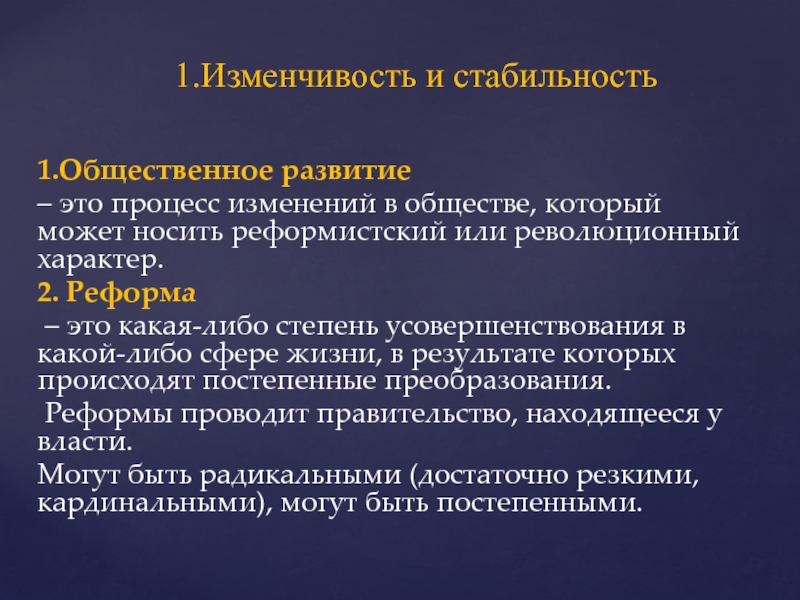 1.Изменчивость и стабильность

1.Общественное развитие
– это процесс изменений в обществе, который может носить реформистский или революционный характер.
2. Реформа
– это какая-либо степень усовершенствования в какой-либо сфере жизни, в результате которых происходят постепенные преобразования.
Реформы проводит правительство, находящееся у власти.
Могут быть радикальными (достаточно резкими, кардинальными), могут быть постепенными.